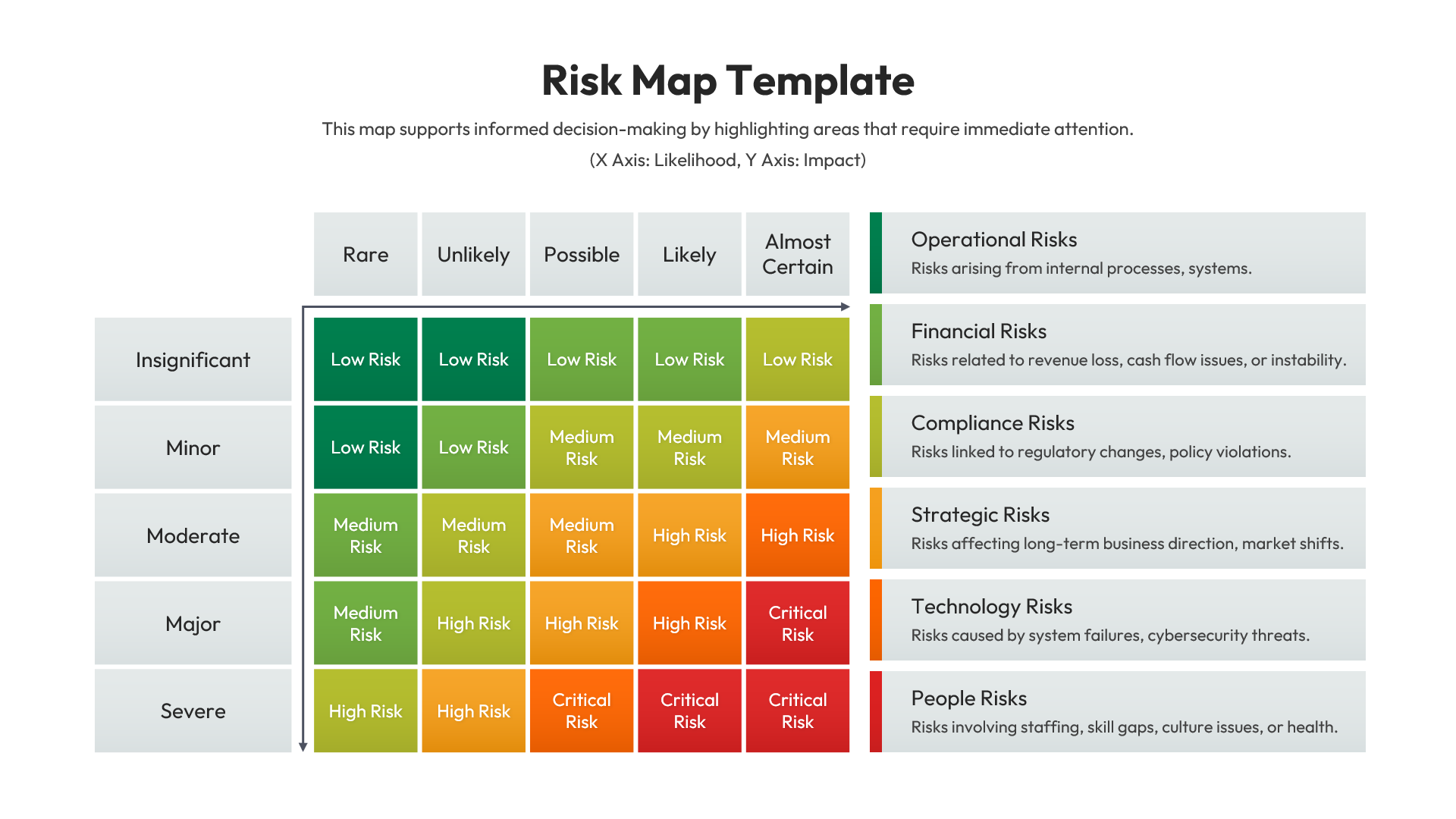 Risk Map Template

This map supports informed decision-making by highlighting areas that require immediate attention.
(X Axis: Likelihood, Y Axis: Impact)

| | Rare | Unlikely | Possible | Likely | Almost Certain |
|---|---|---|---|---|---|
| Insignificant | Low Risk | Low Risk | Low Risk | Low Risk | Low Risk |
| Minor | Low Risk | Low Risk | Medium Risk | Medium Risk | Medium Risk |
| Moderate | Medium Risk | Medium Risk | Medium Risk | High Risk | High Risk |
| Major | Medium Risk | High Risk | High Risk | High Risk | Critical Risk |
| Severe | High Risk | High Risk | Critical Risk | Critical Risk | Critical Risk |

Operational Risks
Risks arising from internal processes, systems.

Financial Risks
Risks related to revenue loss, cash flow issues, or instability.

Compliance Risks
Risks linked to regulatory changes, policy violations.

Strategic Risks
Risks affecting long-term business direction, market shifts.

Technology Risks
Risks caused by system failures, cybersecurity threats.

People Risks
Risks involving staffing, skill gaps, culture issues, or health.